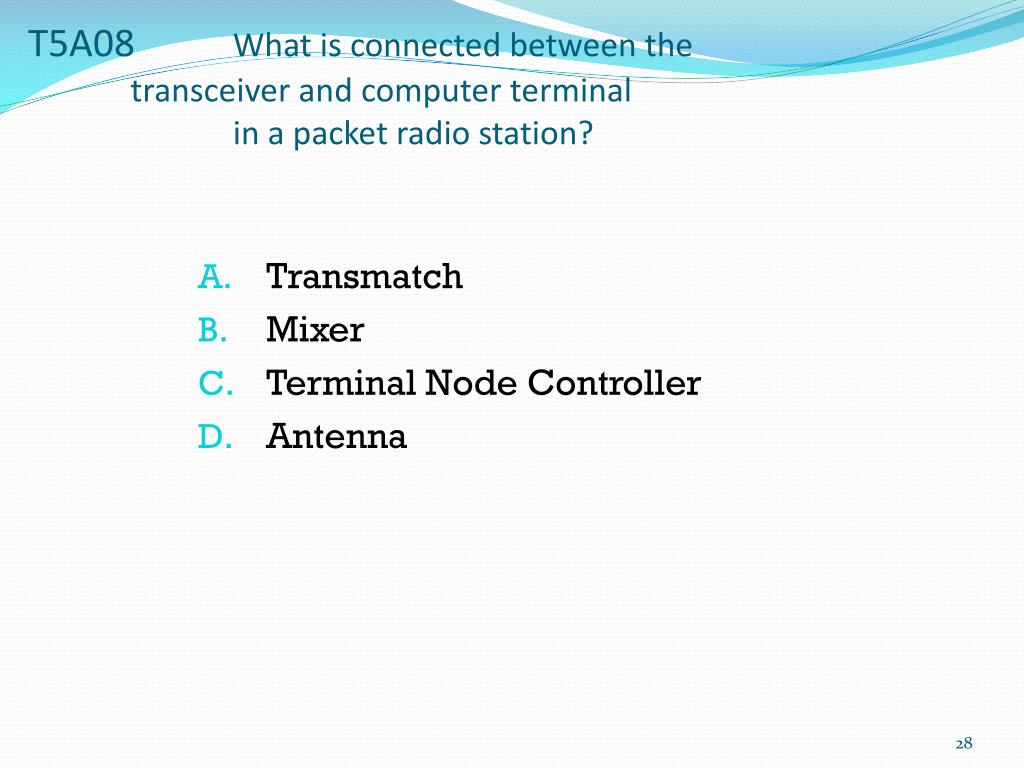 T5A08 What is connected between the transceiver and computer terminal in a packet radio station?

A. Transmatch
B. Mixer
C. Terminal Node Controller
D. Antenna

28